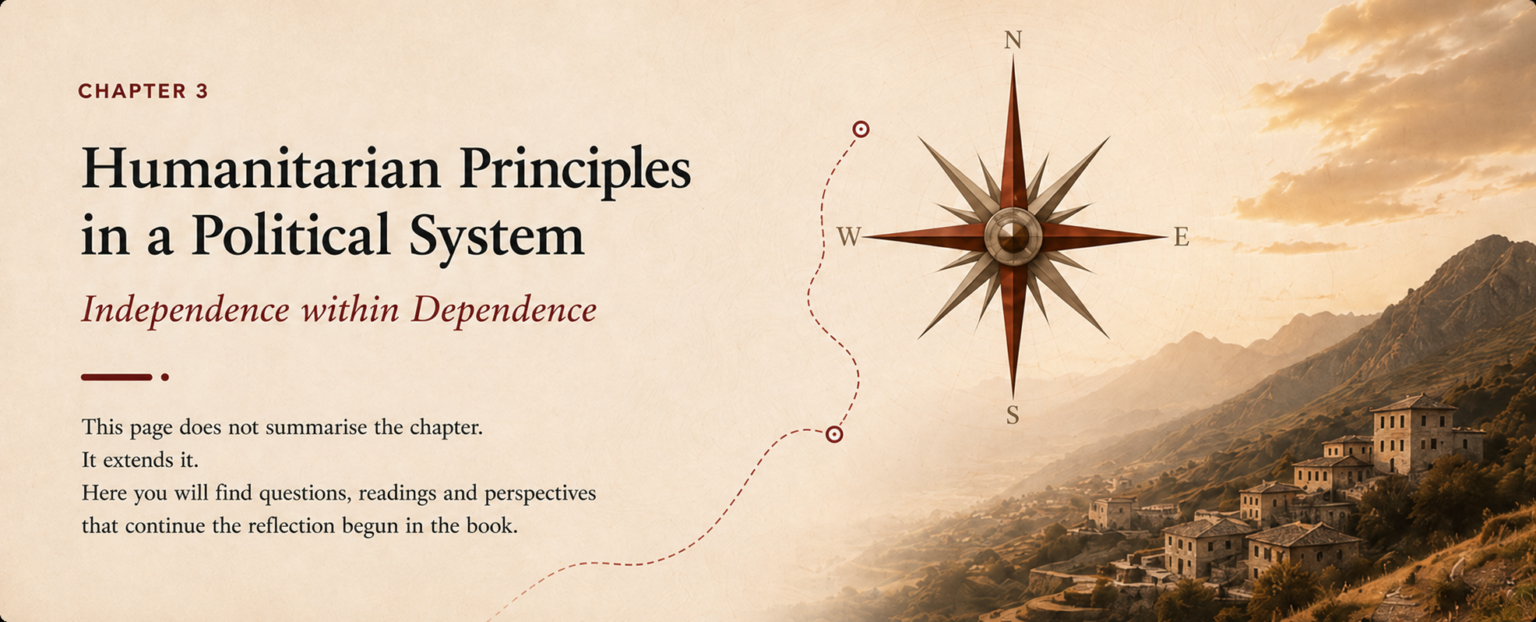 CHAPTER 3

Humanitarian Principles in a Political System

Independence within Dependence

This page does not summarise the chapter.
It extends it.
Here you will find questions, readings and perspectives that continue the reflection begun in the book.

N
W
E
S